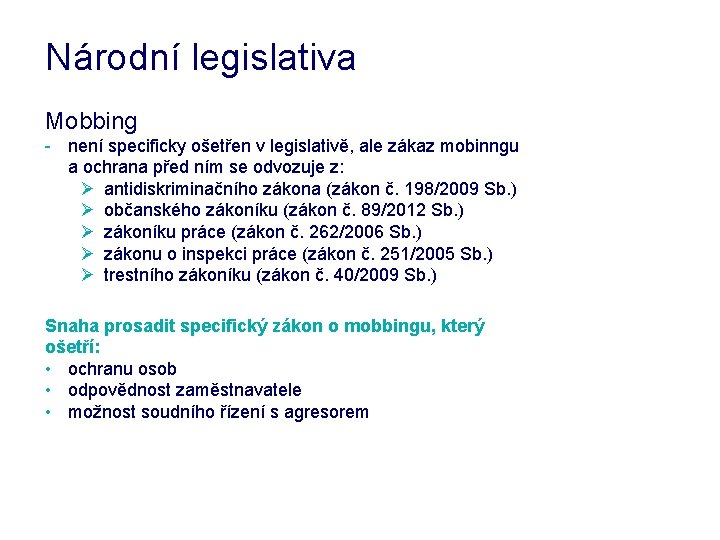 Národní legislativa

Mobbing
- není specificky ošetřen v legislativě, ale zákaz mobinngu a ochrana před ním se odvozuje z:
➢ antidiskriminačního zákona (zákon č. 198/2009 Sb.)
➢ občanského zákoníku (zákon č. 89/2012 Sb.)
➢ zákoníku práce (zákon č. 262/2006 Sb.)
➢ zákonu o inspekci práce (zákon č. 251/2005 Sb.)
➢ trestního zákoníku (zákon č. 40/2009 Sb.)

Snaha prosadit specifický zákon o mobbingu, který ošetří:
• ochranu osob
• odpovědnost zaměstnavatele
• možnost soudního řízení s agresorem